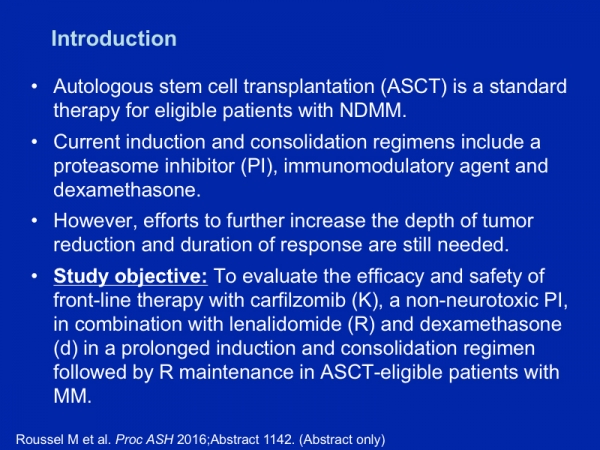 Introduction

• Autologous stem cell transplantation (ASCT) is a standard therapy for eligible patients with NDMM.

• Current induction and consolidation regimens include a proteasome inhibitor (PI), immunomodulatory agent and dexamethasone.

• However, efforts to further increase the depth of tumor reduction and duration of response are still needed.

• Study objective: To evaluate the efficacy and safety of front-line therapy with carfilzomib (K), a non-neurotoxic PI, in combination with lenalidomide (R) and dexamethasone (d) in a prolonged induction and consolidation regimen followed by R maintenance in ASCT-eligible patients with MM.

Roussel M et al. Proc ASH 2016;Abstract 1142. (Abstract only)